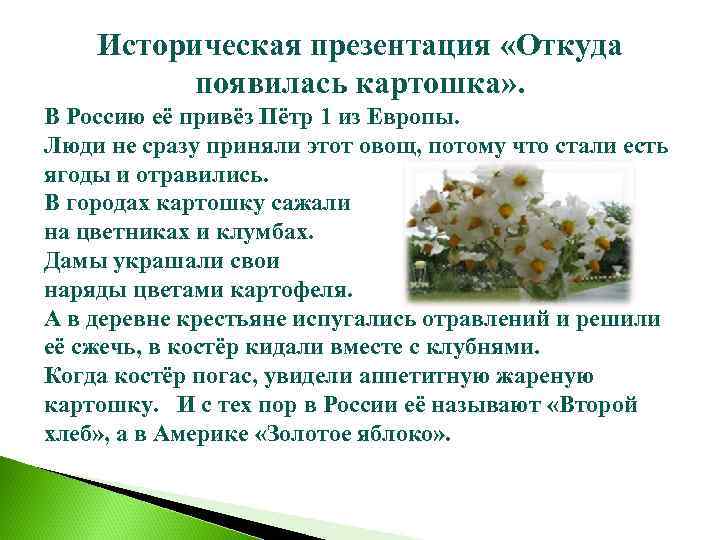 Историческая презентация «Откуда появилась картошка».

В Россию её привёз Пётр 1 из Европы.
Люди не сразу приняли этот овощ, потому что стали есть ягоды и отравились.
В городах картошку сажали на цветниках и клумбах.
Дамы украшали свои наряды цветами картофеля.
А в деревне крестьяне испугались отравлений и решили её сжечь, в костёр кидали вместе с клубнями.
Когда костёр погас, увидели аппетитную жареную картошку. И с тех пор в России её называют «Второй хлеб», а в Америке «Золотое яблоко».